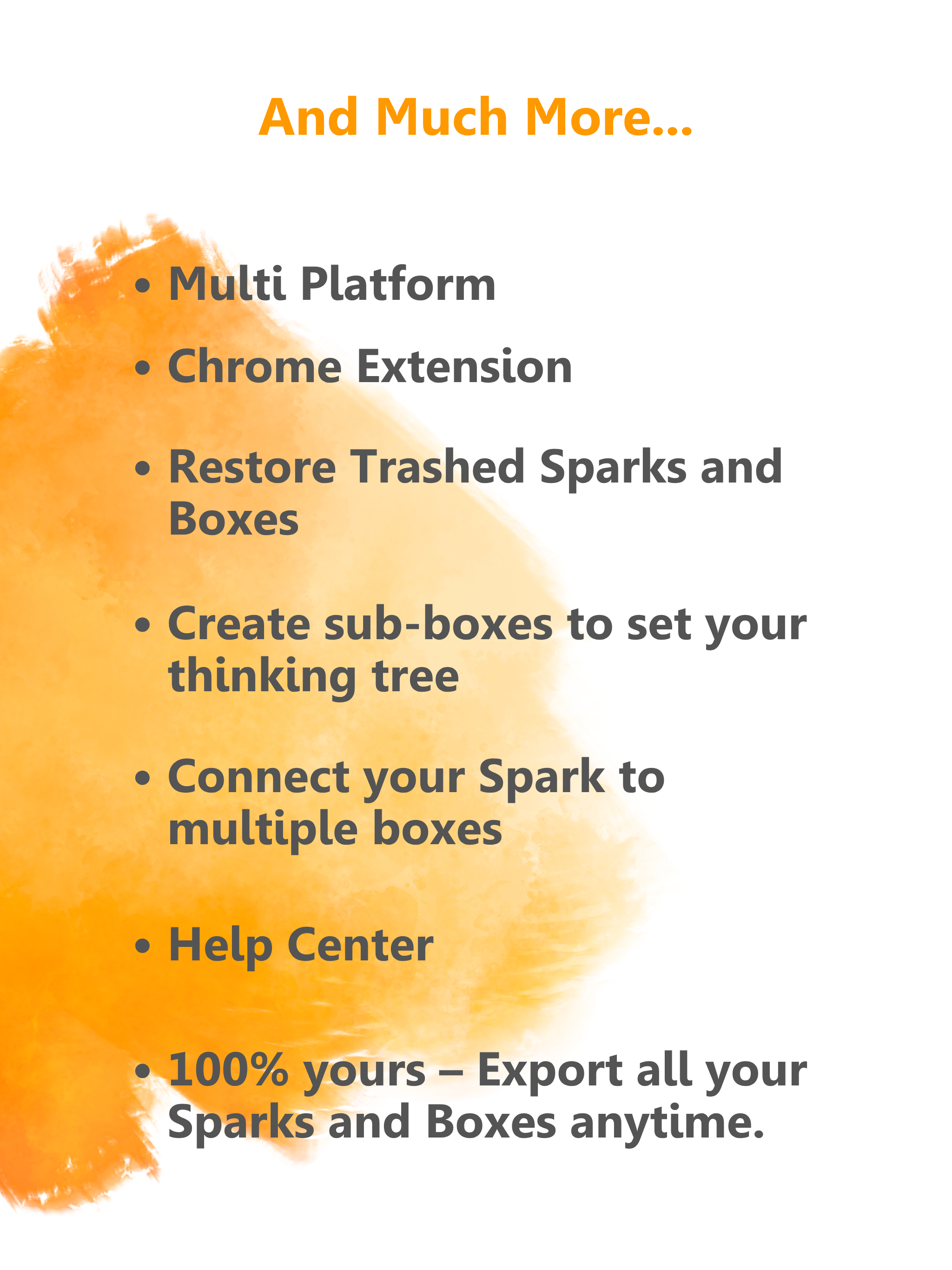 And Much More...

• Multi Platform
• Chrome Extension
• Restore Trashed Sparks and Boxes
• Create sub-boxes to set your thinking tree
• Connect your Spark to multiple boxes
• Help Center
• 100% yours – Export all your Sparks and Boxes anytime.